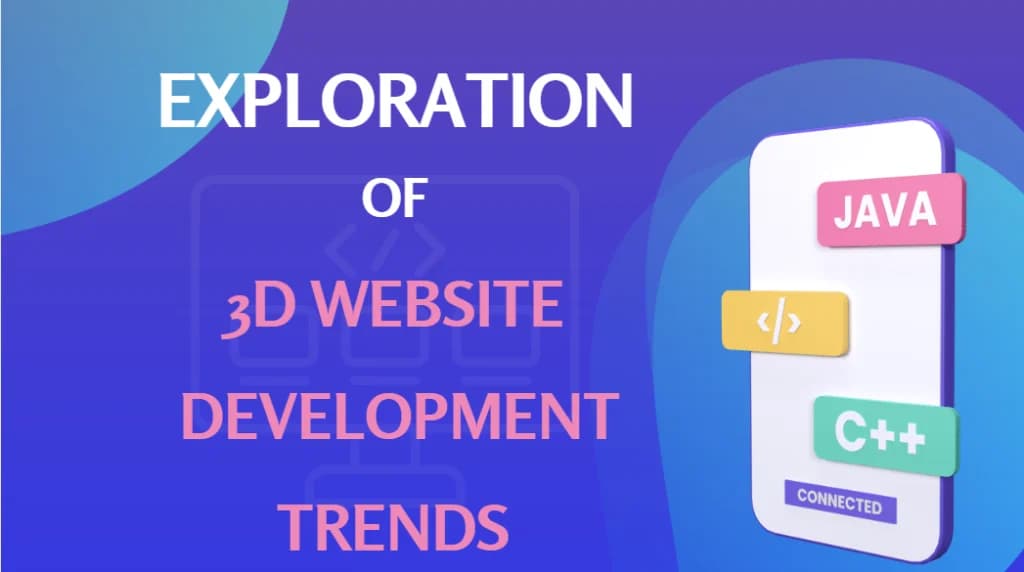 EXPLORATION
OF
3D WEBSITE
DEVELOPMENT
TRENDS

JAVA
</>
C++
CONNECTED